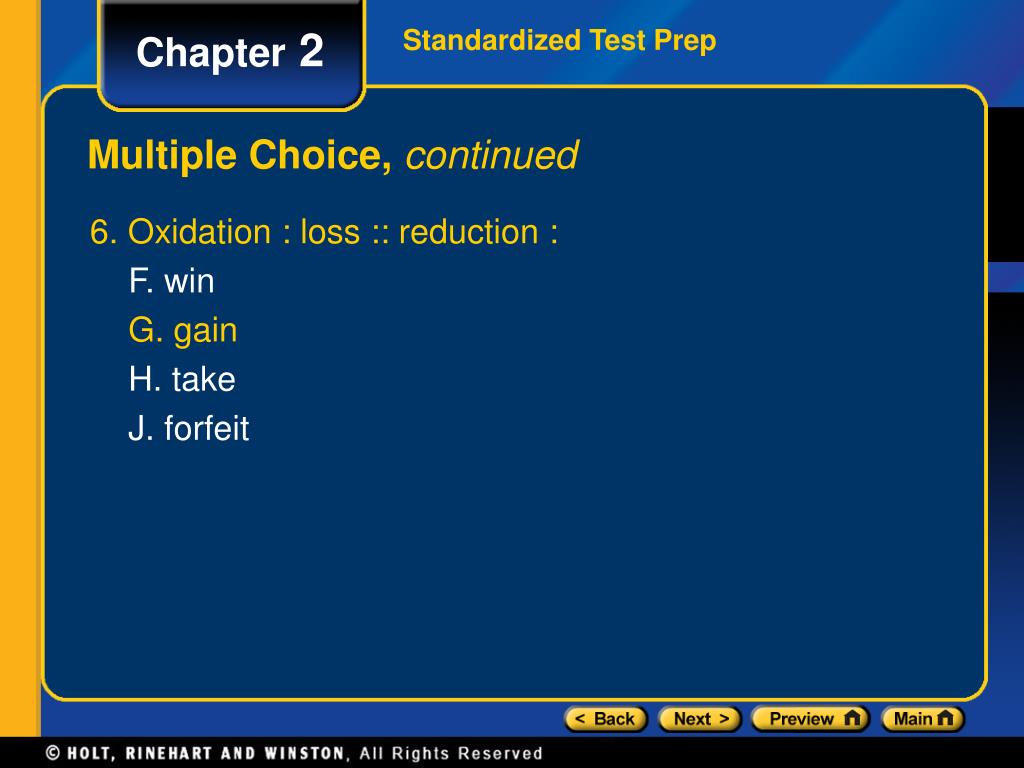 Chapter 2

Standardized Test Prep

Multiple Choice, continued

6. Oxidation : loss :: reduction :

F. win

G. gain

H. take

J. forfeit

< Back

Next >

Preview

Main

© HOLT, RINEHART AND WINSTON, All Rights Reserved